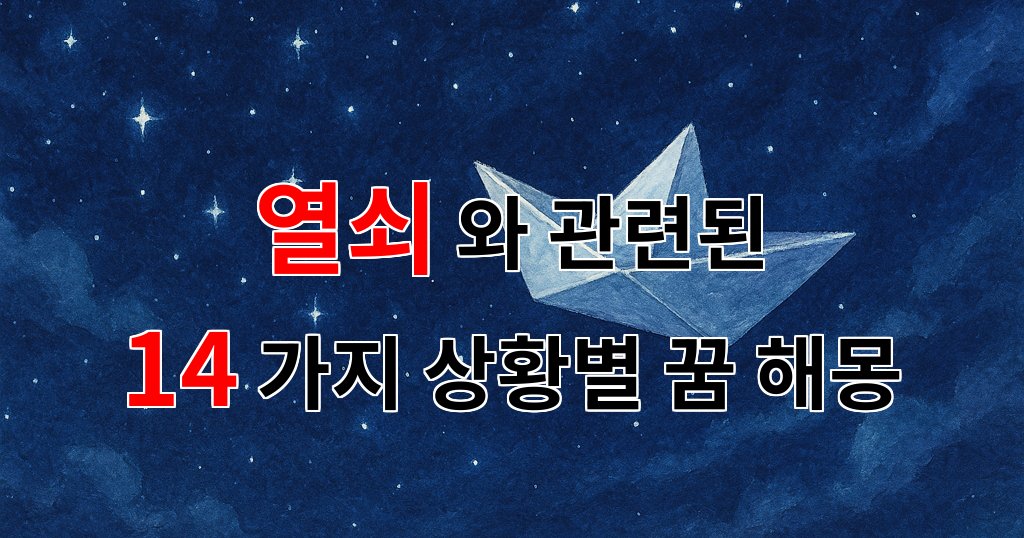 열쇠 와 관련된
14 가지 상황별 꿈 해몽